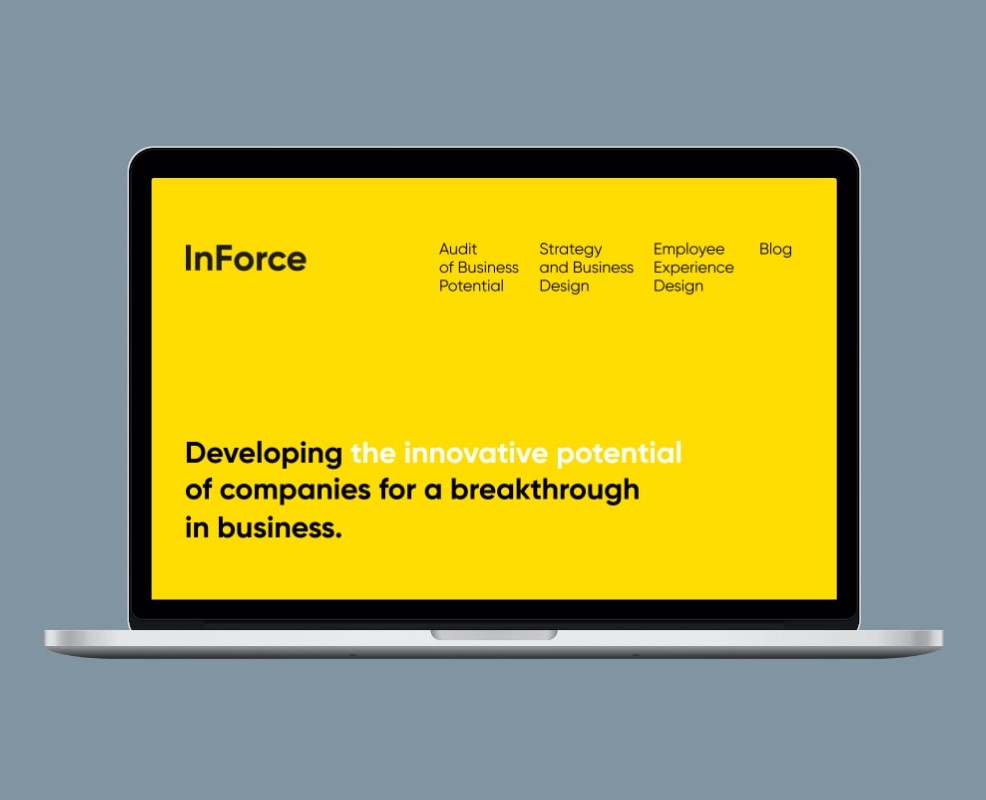 InForce

Audit of Business Potential

Strategy and Business Design

Employee Experience Design

Blog

Developing the innovative potential of companies for a breakthrough in business.